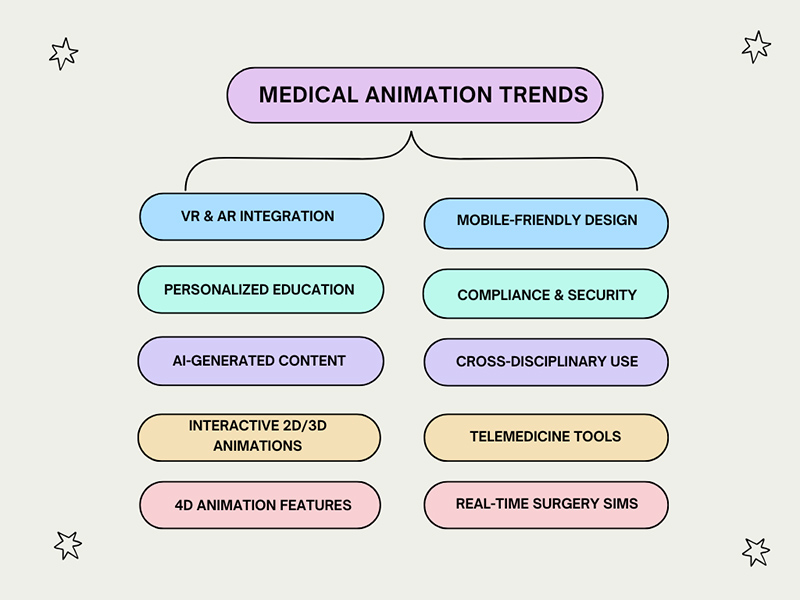 MEDICAL ANIMATION TRENDS

VR & AR INTEGRATION

PERSONALIZED EDUCATION

AI-GENERATED CONTENT

INTERACTIVE 2D/3D ANIMATIONS

4D ANIMATION FEATURES

MOBILE-FRIENDLY DESIGN

COMPLIANCE & SECURITY

CROSS-DISCIPLINARY USE

TELEMEDICINE TOOLS

REAL-TIME SURGERY SIMS